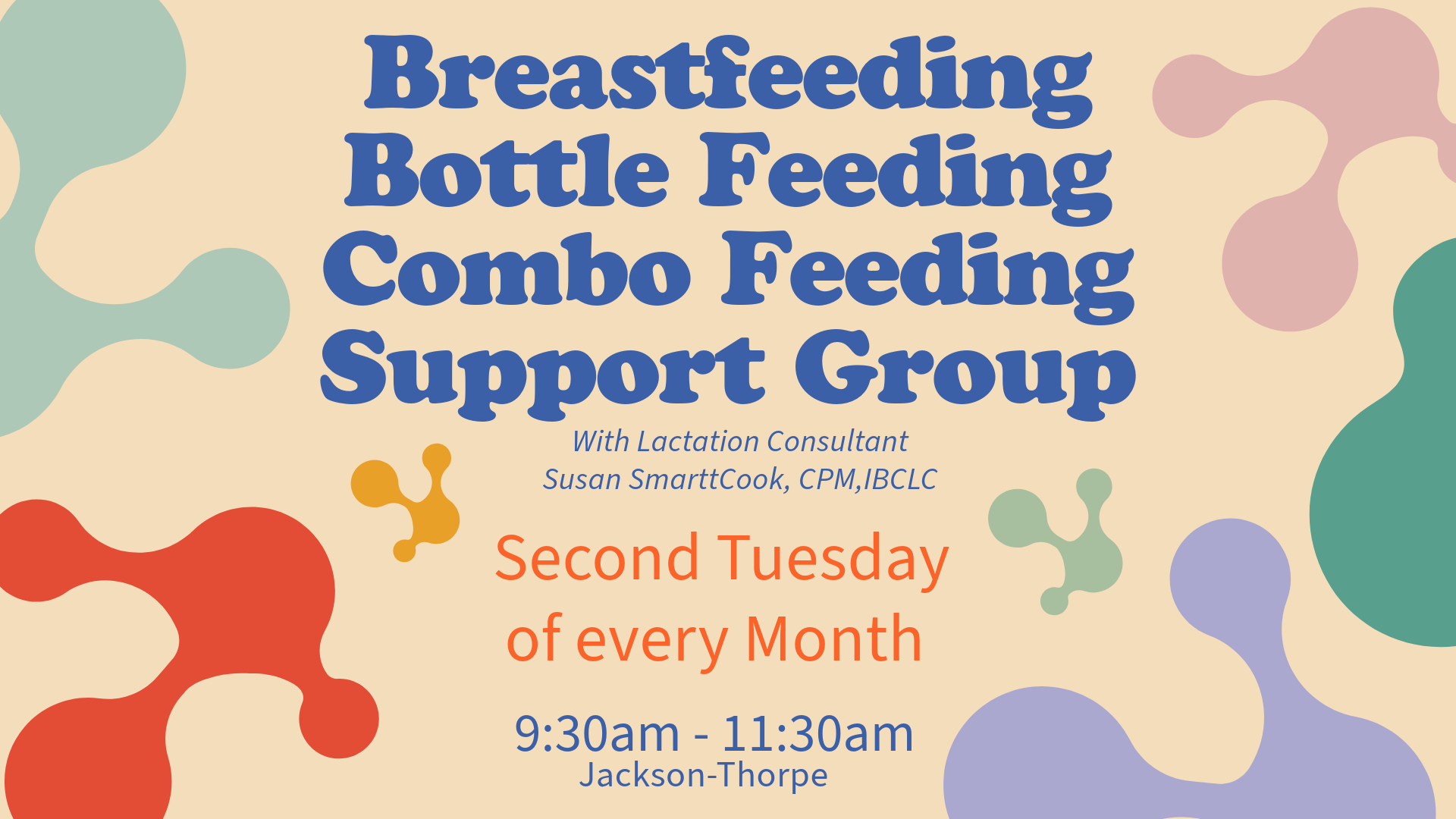 Breastfeeding
Bottle Feeding
Combo Feeding
Support Group

With Lactation Consultant
Susan SmarttCook, CPM,IBCLC

Second Tuesday
of every Month

9:30am - 11:30am
Jackson-Thorpe